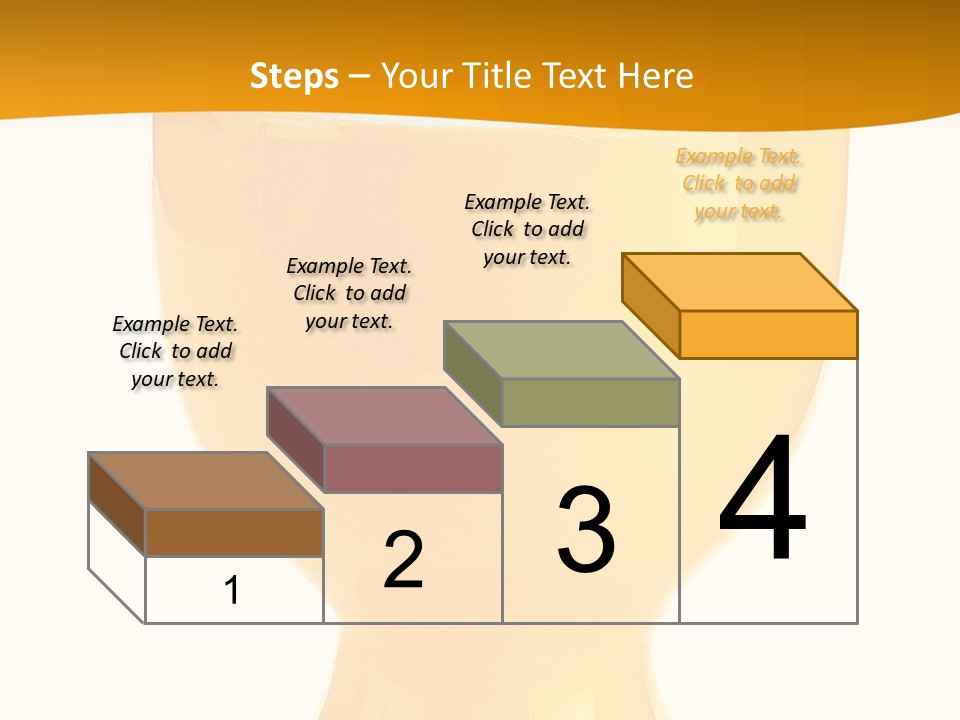 Steps – Your Title Text Here

Example Text. Click to add your text.

Example Text. Click to add your text.

Example Text. Click to add your text.

Example Text. Click to add your text.

1

2

3

4